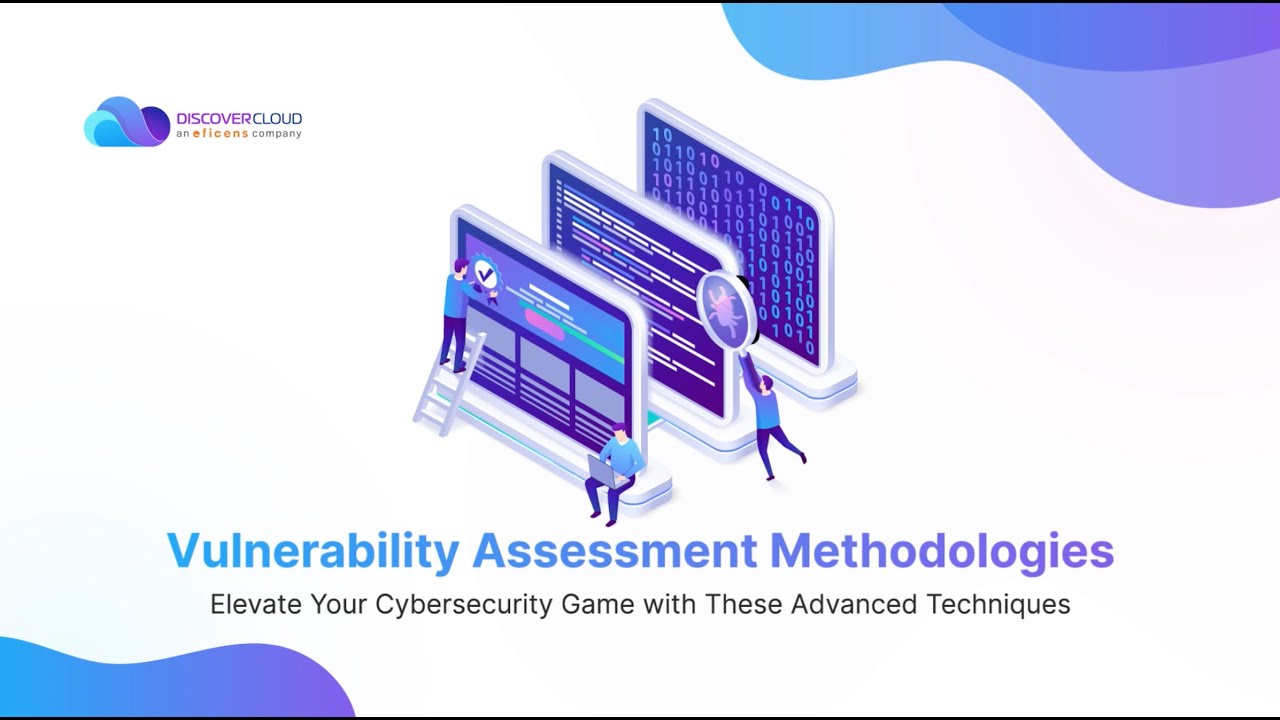 DISCOVERCLOUD
an eficens company

Vulnerability Assessment Methodologies
Elevate Your Cybersecurity Game with These Advanced Techniques